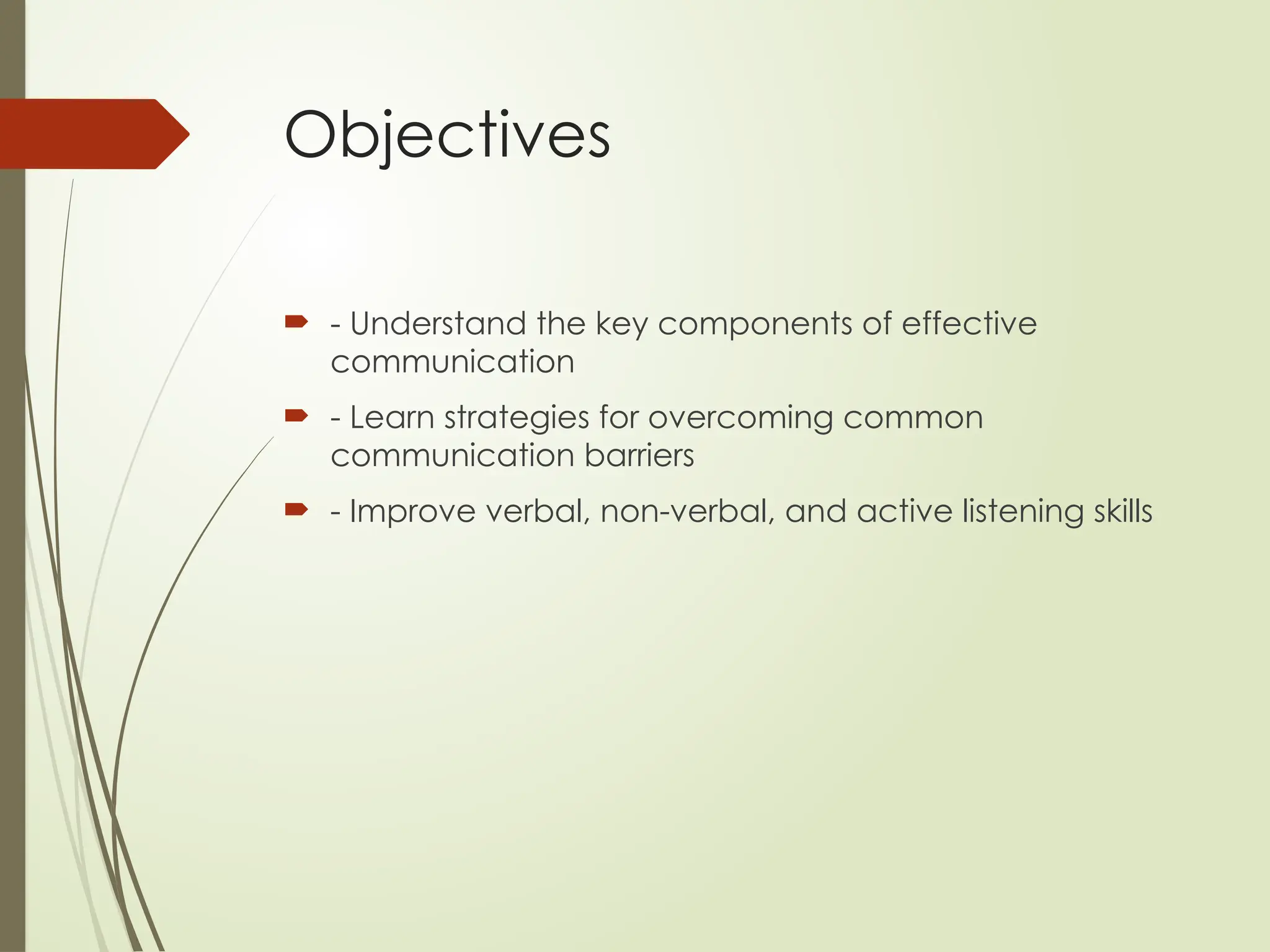 Objectives

- Understand the key components of effective communication

- Learn strategies for overcoming common communication barriers

- Improve verbal, non-verbal, and active listening skills